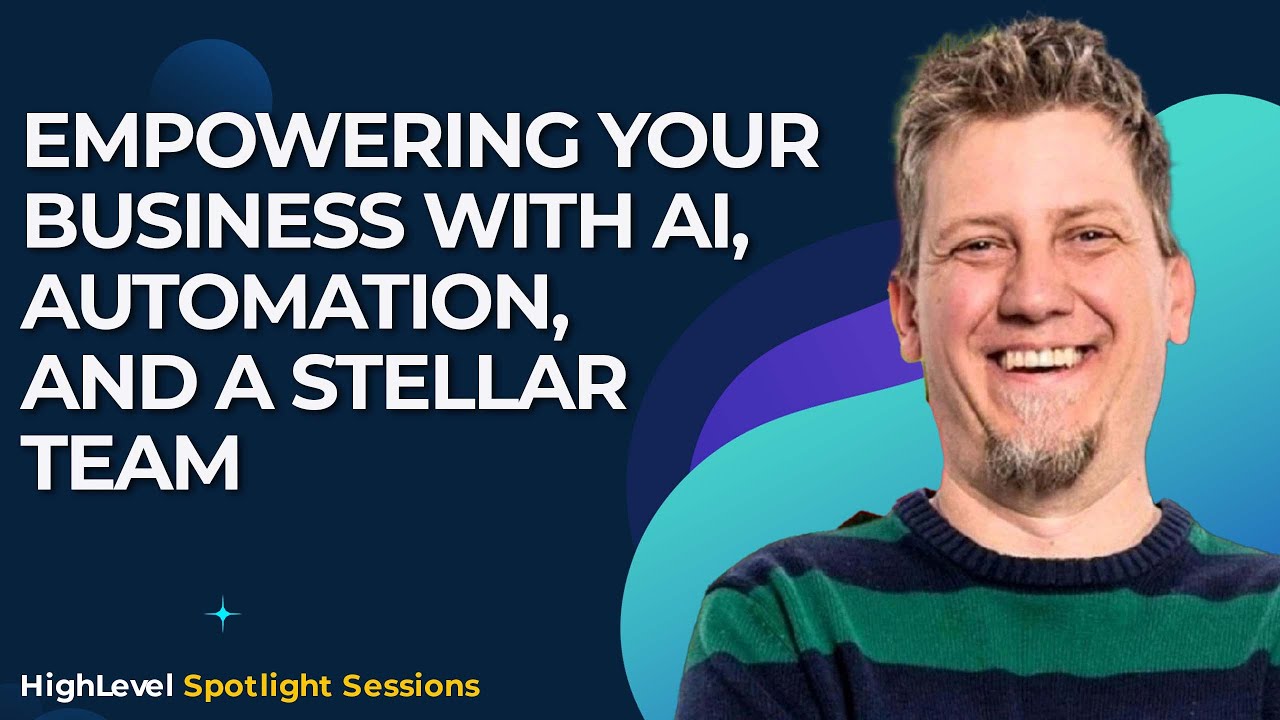 EMPOWERING YOUR BUSINESS WITH AI, AUTOMATION, AND A STELLAR TEAM

HighLevel Spotlight Sessions